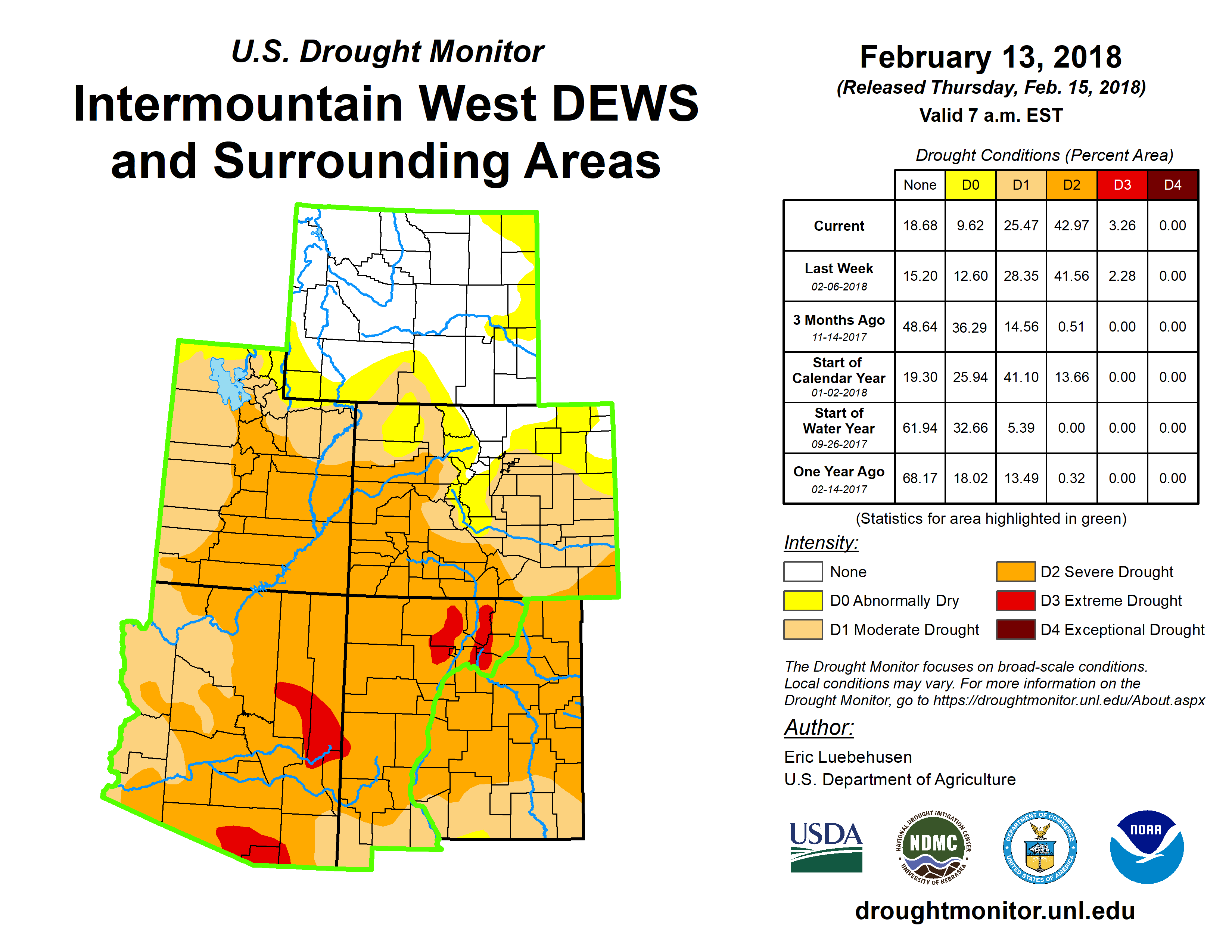 U.S. Drought Monitor
Intermountain West DEWS and Surrounding Areas

February 13, 2018
(Released Thursday, Feb. 15, 2018)
Valid 7 a.m. EST

Drought Conditions (Percent Area)

| | None | D0 | D1 | D2 | D3 | D4 |
|---|---|---|---|---|---|---|
| Current | 18.68 | 9.62 | 25.47 | 42.97 | 3.26 | 0.00 |
| Last Week 02-06-2018 | 15.20 | 12.60 | 28.35 | 41.56 | 2.28 | 0.00 |
| 3 Months Ago 11-14-2017 | 48.64 | 36.29 | 14.56 | 0.51 | 0.00 | 0.00 |
| Start of Calendar Year 01-02-2018 | 19.30 | 25.94 | 41.10 | 13.66 | 0.00 | 0.00 |
| Start of Water Year 09-26-2017 | 61.94 | 32.66 | 5.39 | 0.00 | 0.00 | 0.00 |
| One Year Ago 02-14-2017 | 68.17 | 18.02 | 13.49 | 0.32 | 0.00 | 0.00 |

(Statistics for area highlighted in green)

Intensity:
None
D0 Abnormally Dry
D1 Moderate Drought
D2 Severe Drought
D3 Extreme Drought
D4 Exceptional Drought

The Drought Monitor focuses on broad-scale conditions. Local conditions may vary. For more information on the Drought Monitor, go to https://droughtmonitor.unl.edu/About.aspx

Author:
Eric Luebehusen
U.S. Department of Agriculture

USDA
NATIONAL DROUGHT MITIGATION CENTER NDMC UNIVERSITY OF NEBRASKA
DEPARTMENT OF COMMERCE UNITED STATES OF AMERICA
NOAA

droughtmonitor.unl.edu